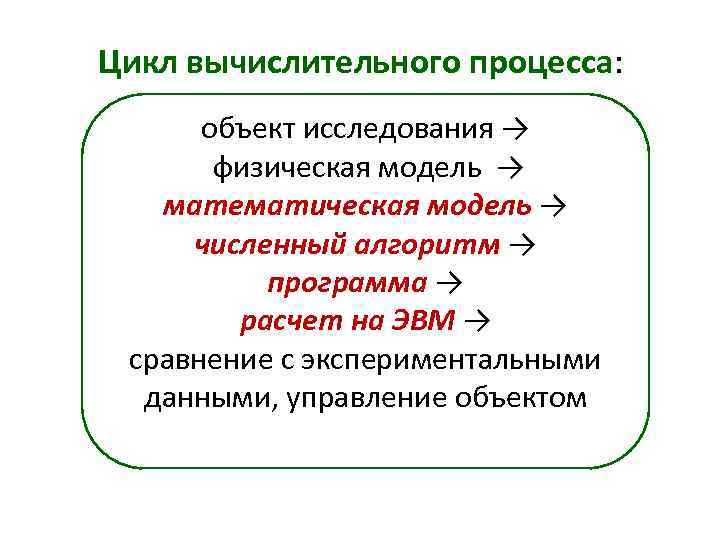 Цикл вычислительного процесса:

объект исследования →
физическая модель →
математическая модель →
численный алгоритм →
программа →
расчет на ЭВМ →
сравнение с экспериментальными данными, управление объектом